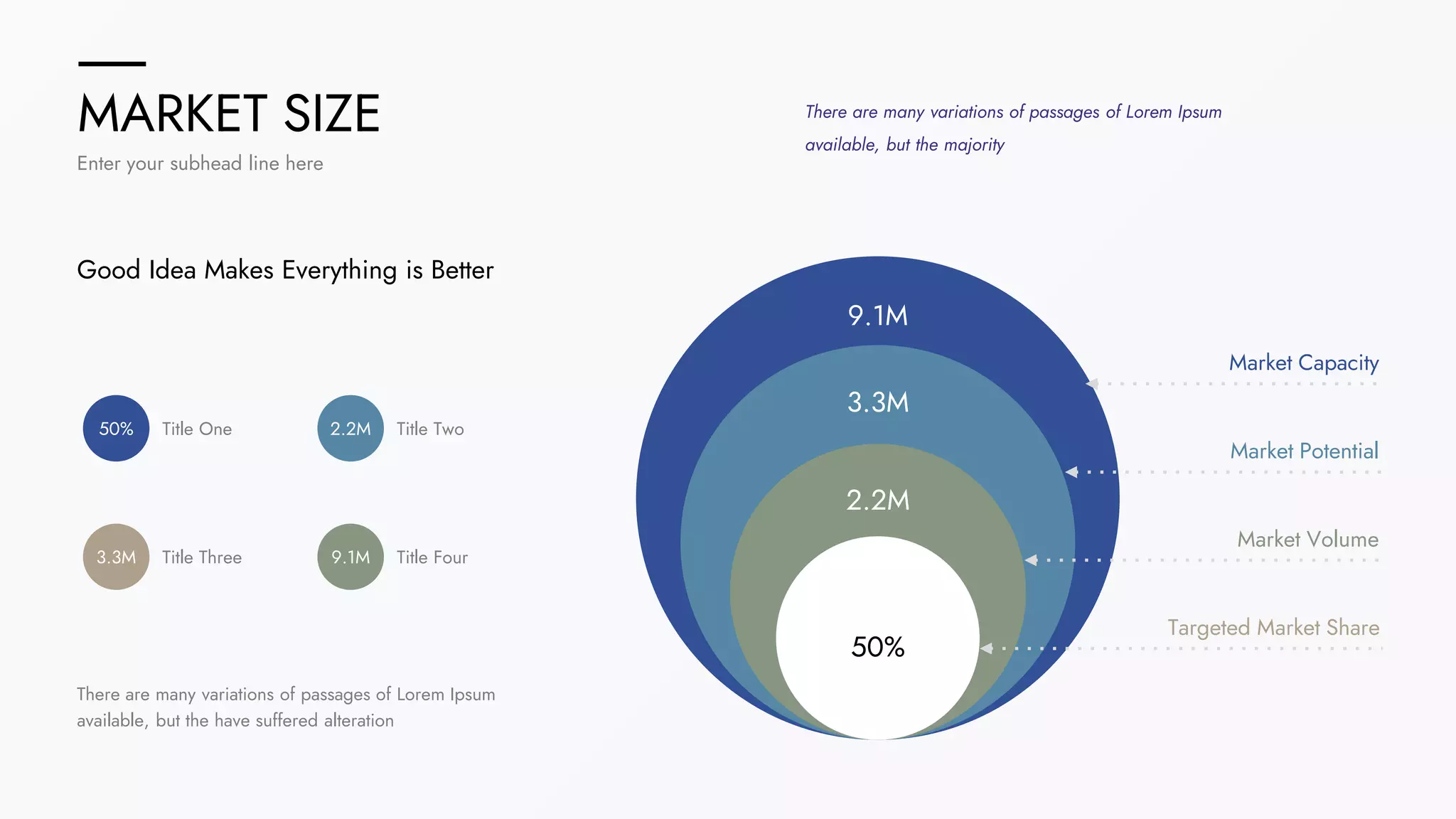 MARKET SIZE

Enter your subhead line here

There are many variations of passages of Lorem Ipsum available, but the majority

Good Idea Makes Everything is Better

50% Title One

2.2M Title Two

3.3M Title Three

9.1M Title Four

There are many variations of passages of Lorem Ipsum available, but the have suffered alteration

9.1M

3.3M

2.2M

50%

Market Capacity

Market Potential

Market Volume

Targeted Market Share